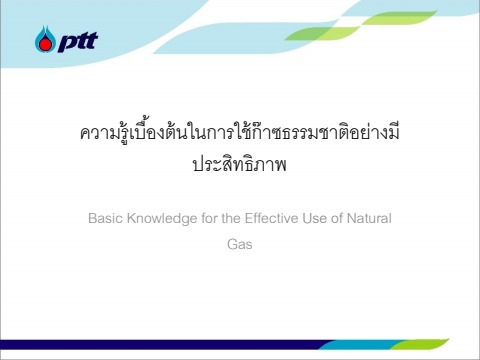 ptt

ความรู้เบื้องต้นในการใช้ก๊าซธรรมชาติอย่างมีประสิทธิภาพ

Basic Knowledge for the Effective Use of Natural Gas